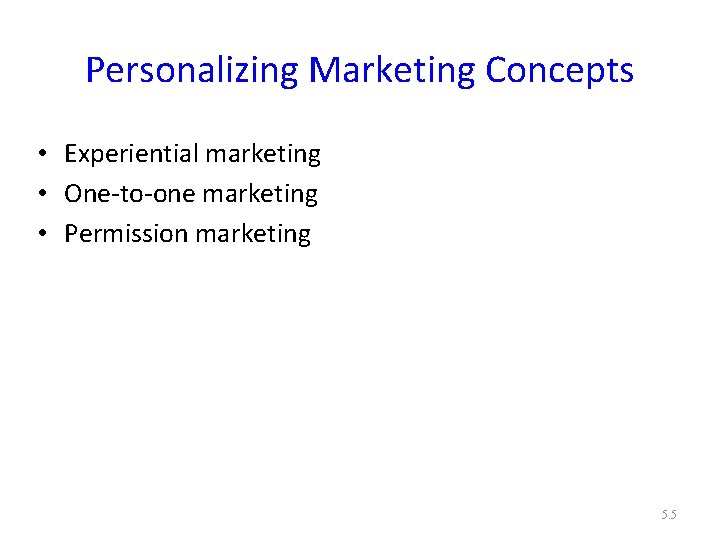 Personalizing Marketing Concepts

• Experiential marketing
• One-to-one marketing
• Permission marketing

5.5